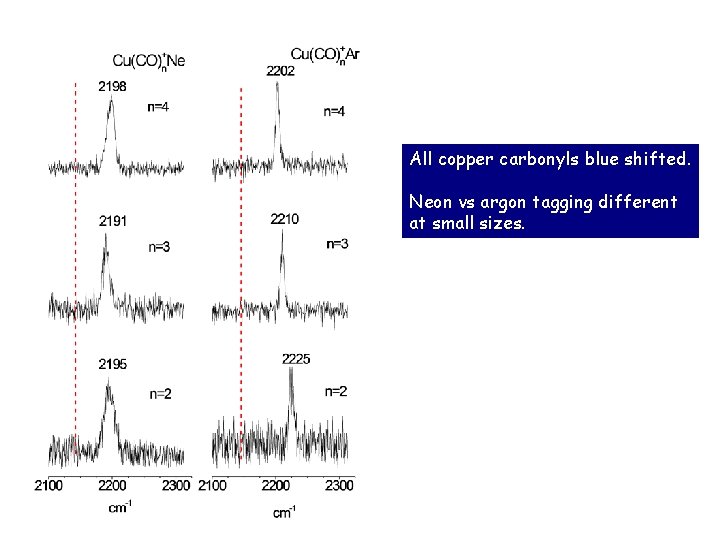 $Cu(CO)_n^+Ne$

2198
n=4

2191
n=3

2195
n=2

2100 2200 2300
$cm^{-1}$

$Cu(CO)_n^+Ar$

2202
n=4

2210
n=3

2225
n=2

2100 2200 2300
$cm^{-1}$

All copper carbonyls blue shifted.

Neon vs argon tagging different at small sizes.